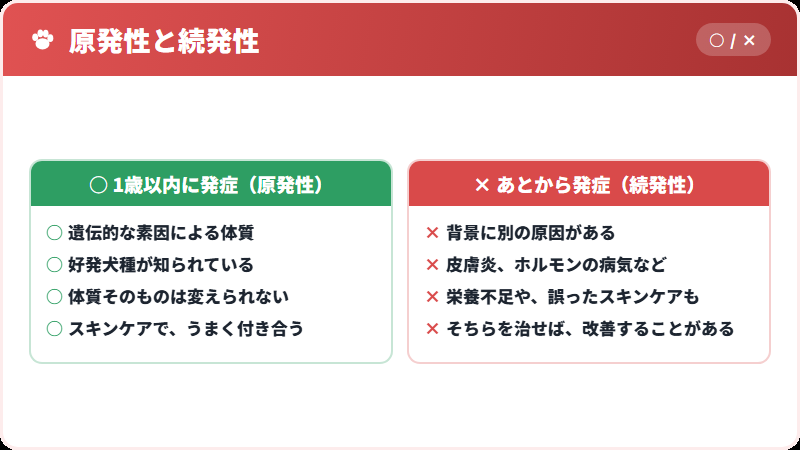 原発性と続発性

○ / ×

○ 1歳以内に発症（原発性）

○ 遺伝的な素因による体質
○ 好発犬種が知られている
○ 体質そのものは変えられない
○ スキンケアで、うまく付き合う

× あとから発症（続発性）

× 背景に別の原因がある
× 皮膚炎、ホルモンの病気など
× 栄養不足や、誤ったスキンケアも
× そちらを治せば、改善することがある